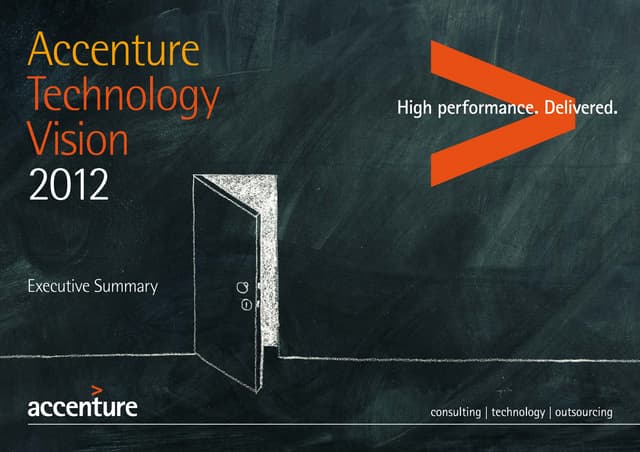 Accenture
Technology
Vision
2012

High performance. Delivered.

Executive Summary

accenture

consulting | technology | outsourcing